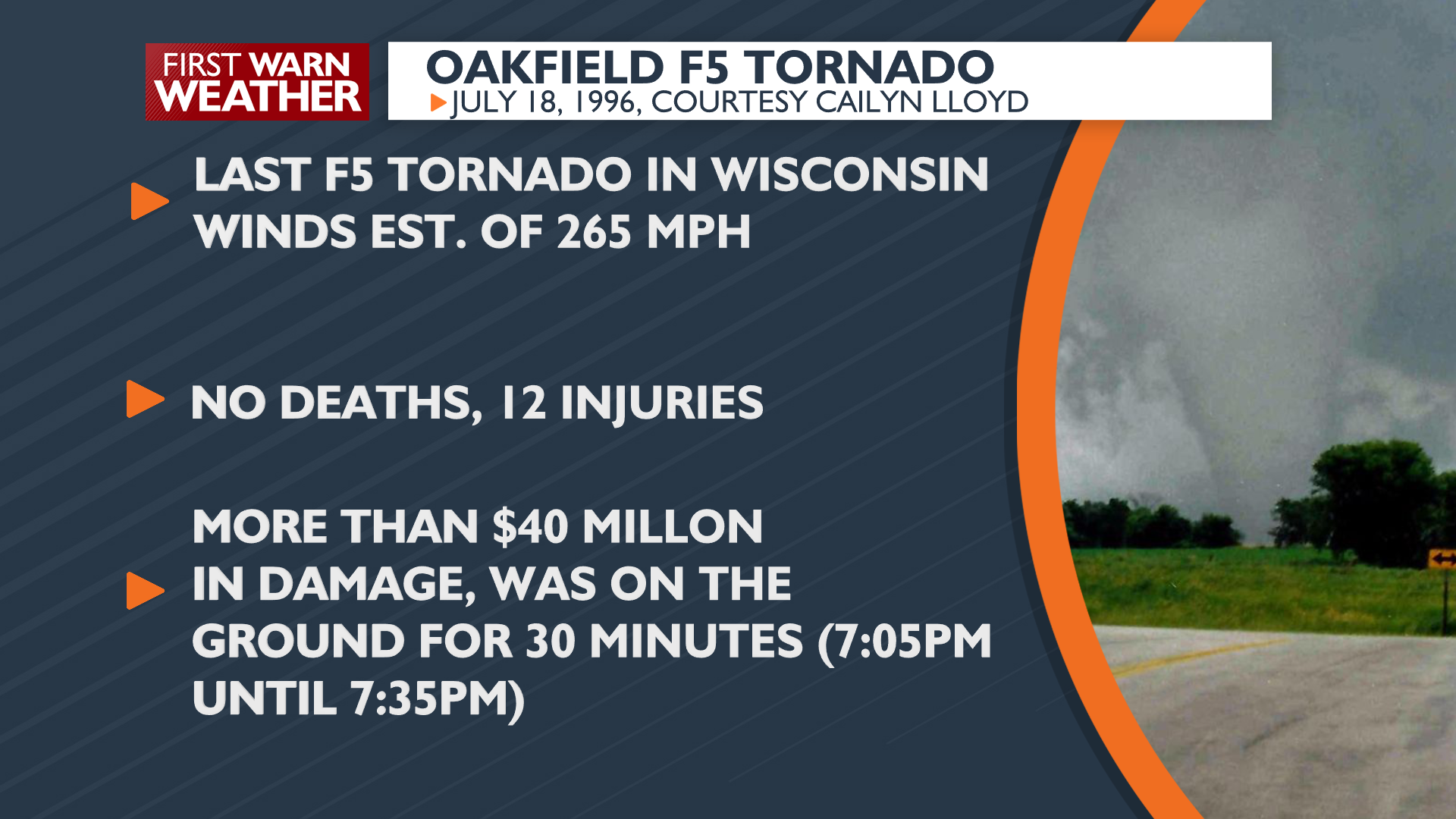 FIRST WARN WEATHER

OAKFIELD F5 TORNADO
JULY 18, 1996, COURTESY CAILYN LLOYD

LAST F5 TORNADO IN WISCONSIN WINDS EST. OF 265 MPH

NO DEATHS, 12 INJURIES

MORE THAN $40 MILLON IN DAMAGE, WAS ON THE GROUND FOR 30 MINUTES (7:05PM UNTIL 7:35PM)